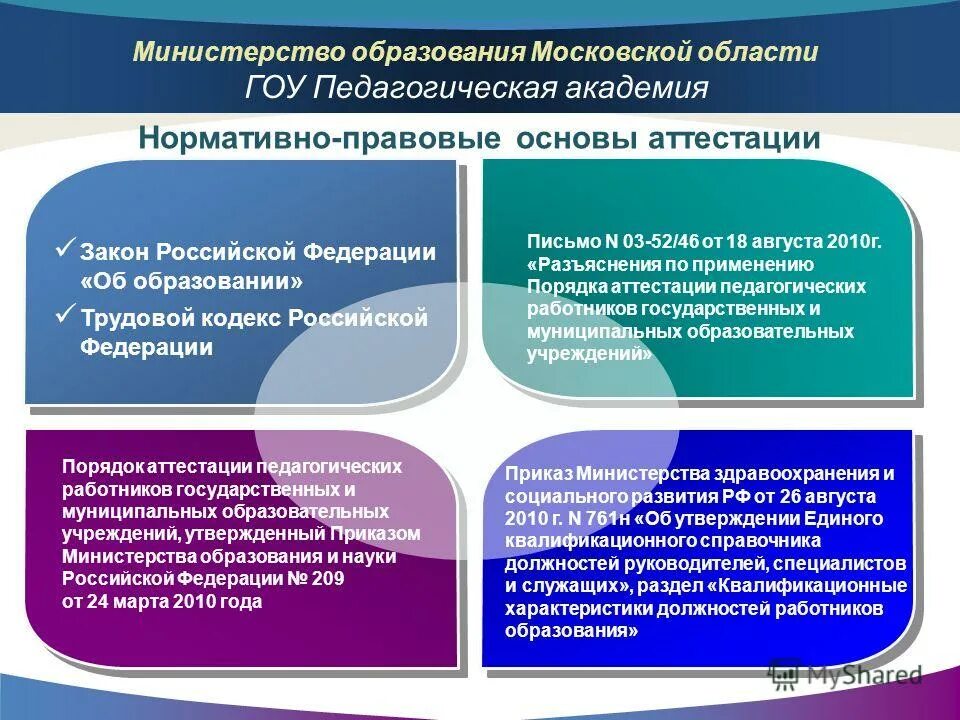 Министерство образования Московской области
ГОУ Педагогическая академия

Нормативно-правовые основы аттестации

✓ Закон Российской Федерации «Об образовании»
✓ Трудовой кодекс Российской Федерации

Письмо N 03-52/46 от 18 августа 2010г. «Разъяснения по применению Порядка аттестации педагогических работников государственных и муниципальных образовательных учреждений»

Порядок аттестации педагогических работников государственных и муниципальных образовательных учреждений, утвержденный Приказом Министерства образования и науки Российской Федерации № 209 от 24 марта 2010 года

Приказ Министерства здравоохранения и социального развития РФ от 26 августа 2010 г. N 761н «Об утверждении Единого квалификационного справочника должностей руководителей, специалистов и служащих», раздел «Квалификационные характеристики должностей работников образования»

MyShared